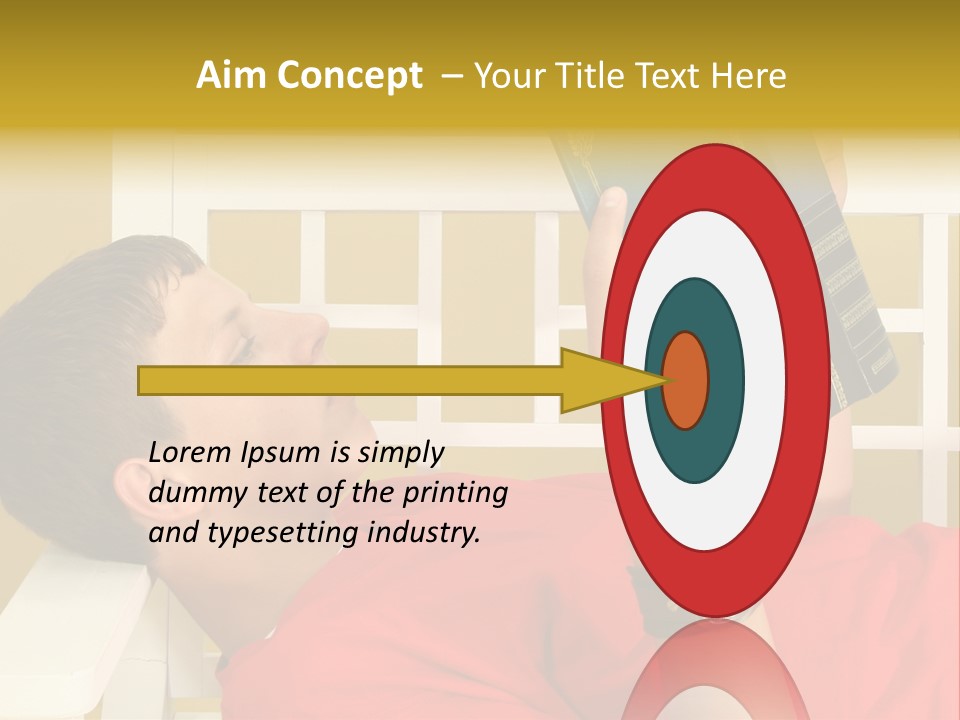 Aim Concept – Your Title Text Here

Lorem Ipsum is simply dummy text of the printing and typesetting industry.